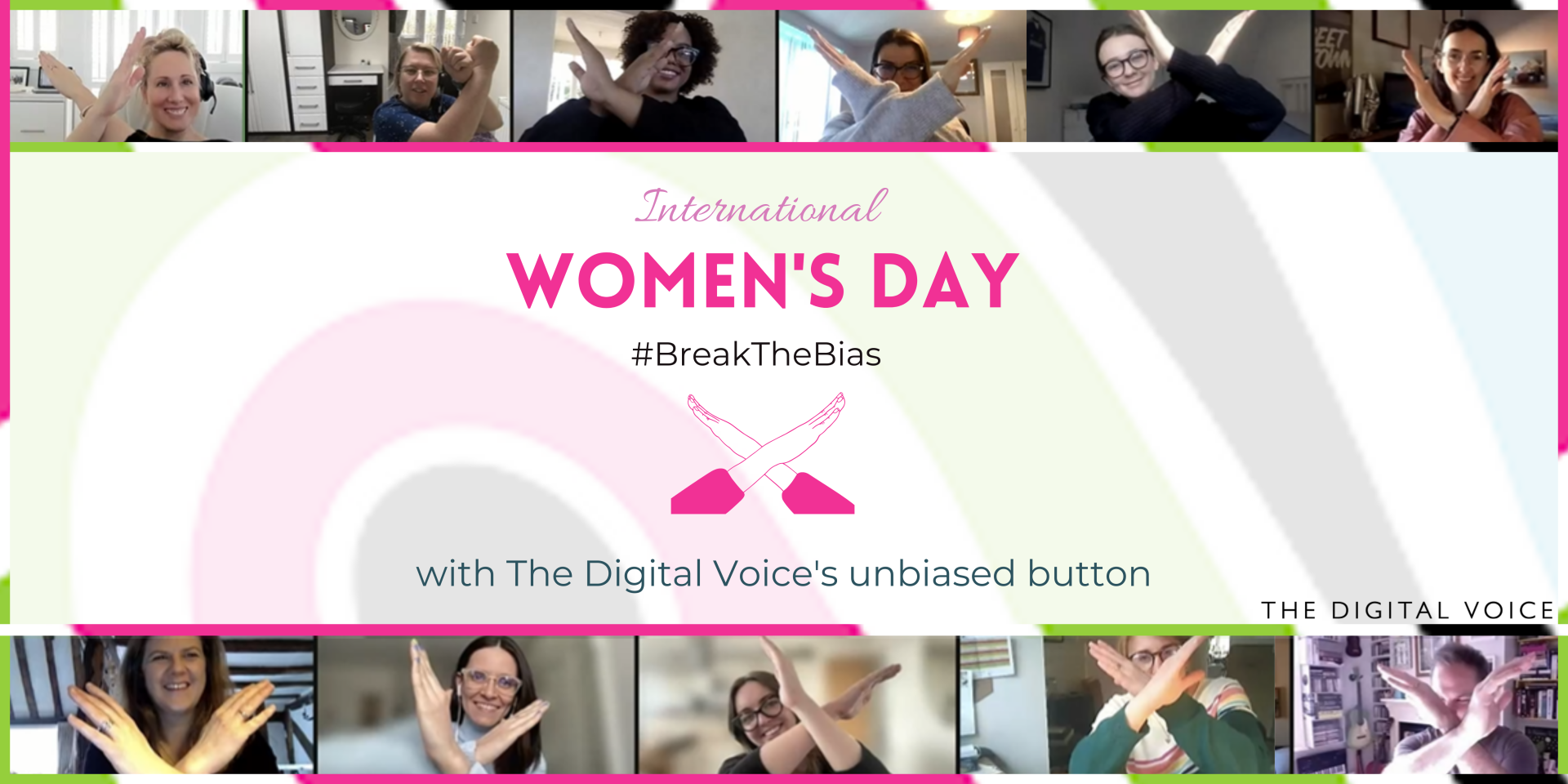 International
WOMEN'S DAY
#BreakTheBias

with The Digital Voice's unbiased button

THE DIGITAL VOICE